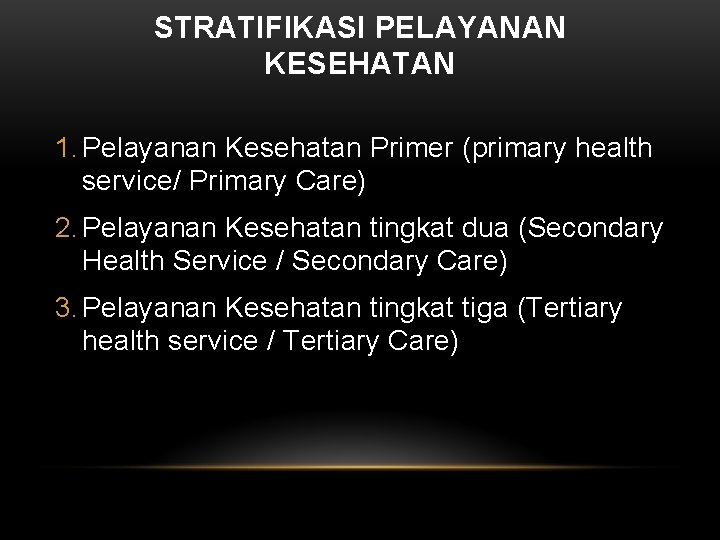 STRATIFIKASI PELAYANAN KESEHATAN

1. Pelayanan Kesehatan Primer (primary health service/ Primary Care)

2. Pelayanan Kesehatan tingkat dua (Secondary Health Service / Secondary Care)

3. Pelayanan Kesehatan tingkat tiga (Tertiary health service / Tertiary Care)